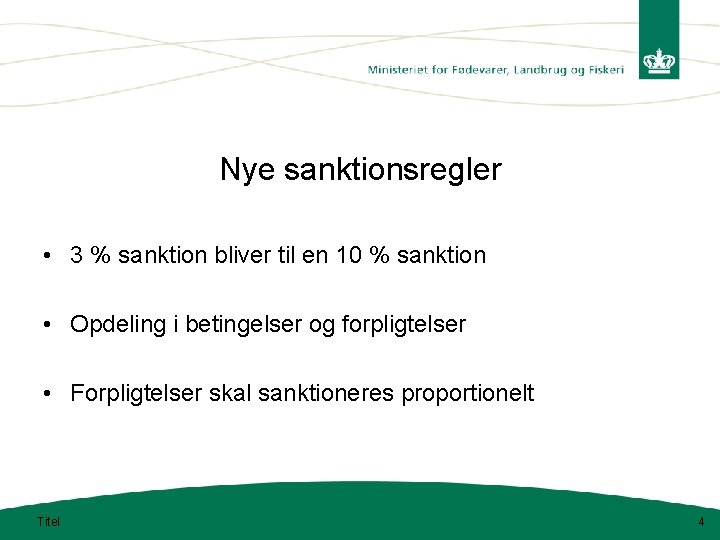 Ministeriet for Fødevarer, Landbrug og Fiskeri

Nye sanktionsregler

• 3 % sanktion bliver til en 10 % sanktion

• Opdeling i betingelser og forpligtelser

• Forpligtelser skal sanktioneres proportionelt

Titel

4